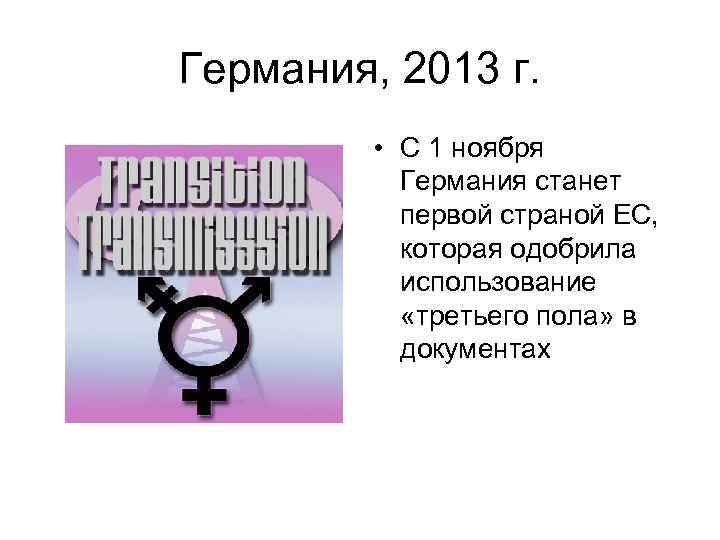 Германия, 2013 г.

TRANSITION
TRANSMISSION

• С 1 ноября Германия станет первой страной ЕС, которая одобрила использование «третьего пола» в документах